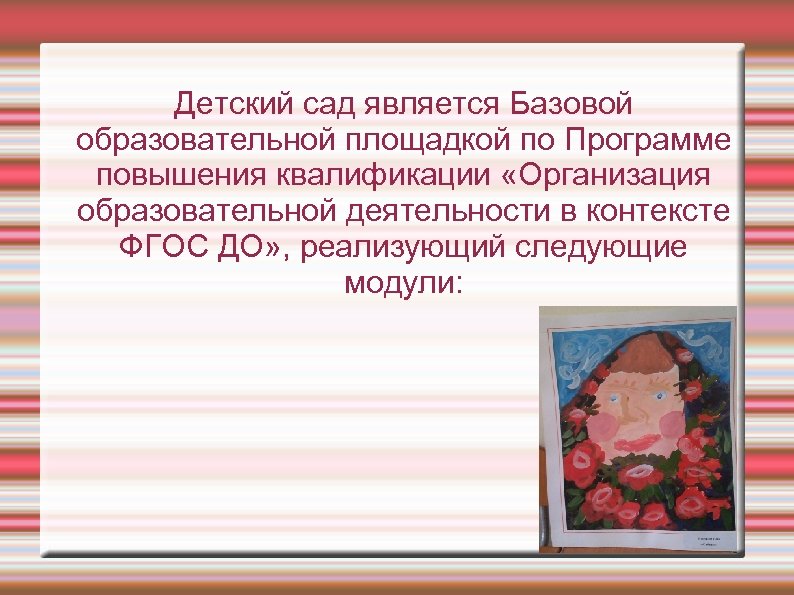 Детский сад является Базовой образовательной площадкой по Программе повышения квалификации «Организация образовательной деятельности в контексте ФГОС ДО», реализующий следующие модули: